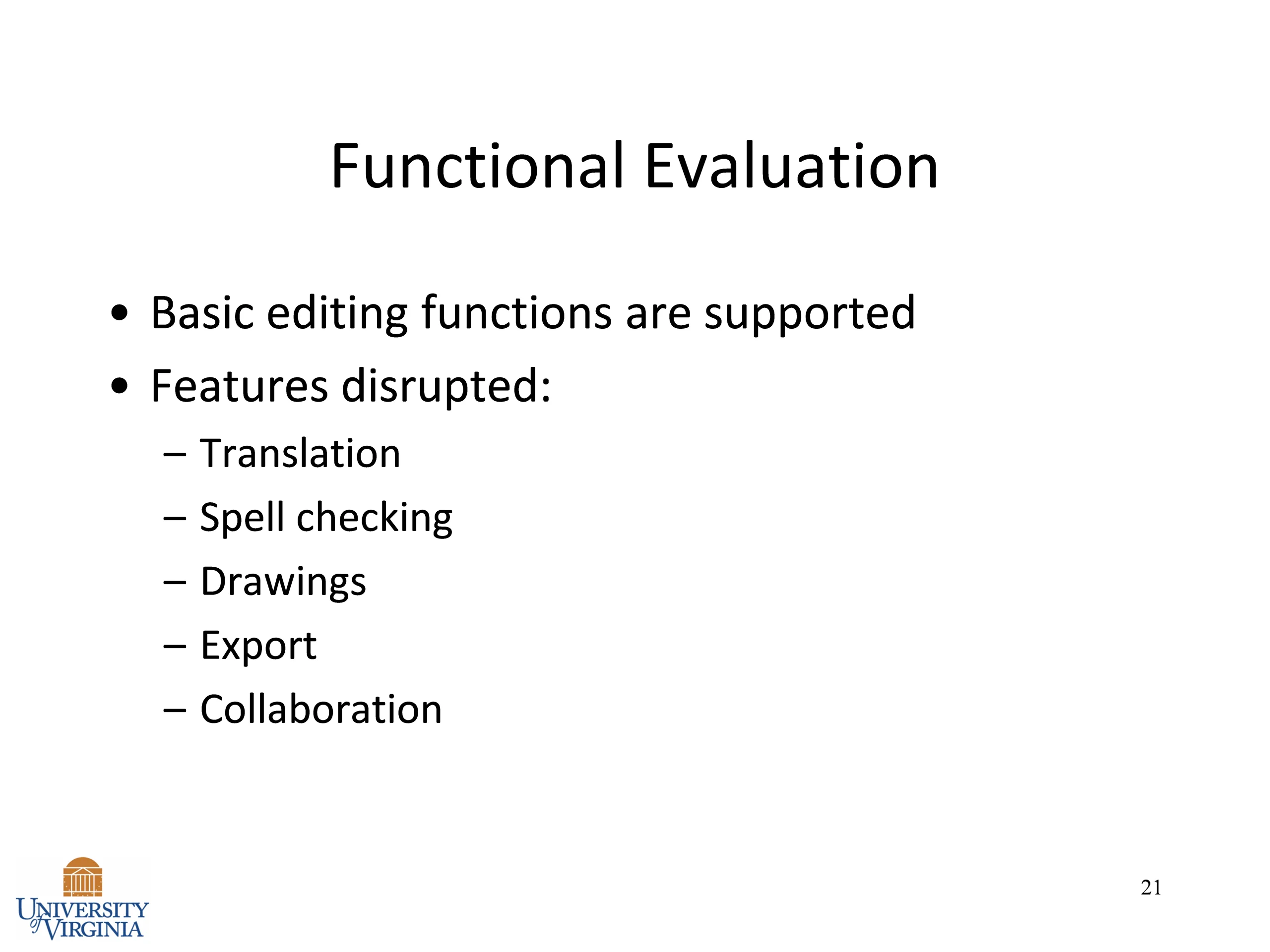 Functional Evaluation

• Basic editing functions are supported
• Features disrupted:
  – Translation
  – Spell checking
  – Drawings
  – Export
  – Collaboration

UNIVERSITY of VIRGINIA

21